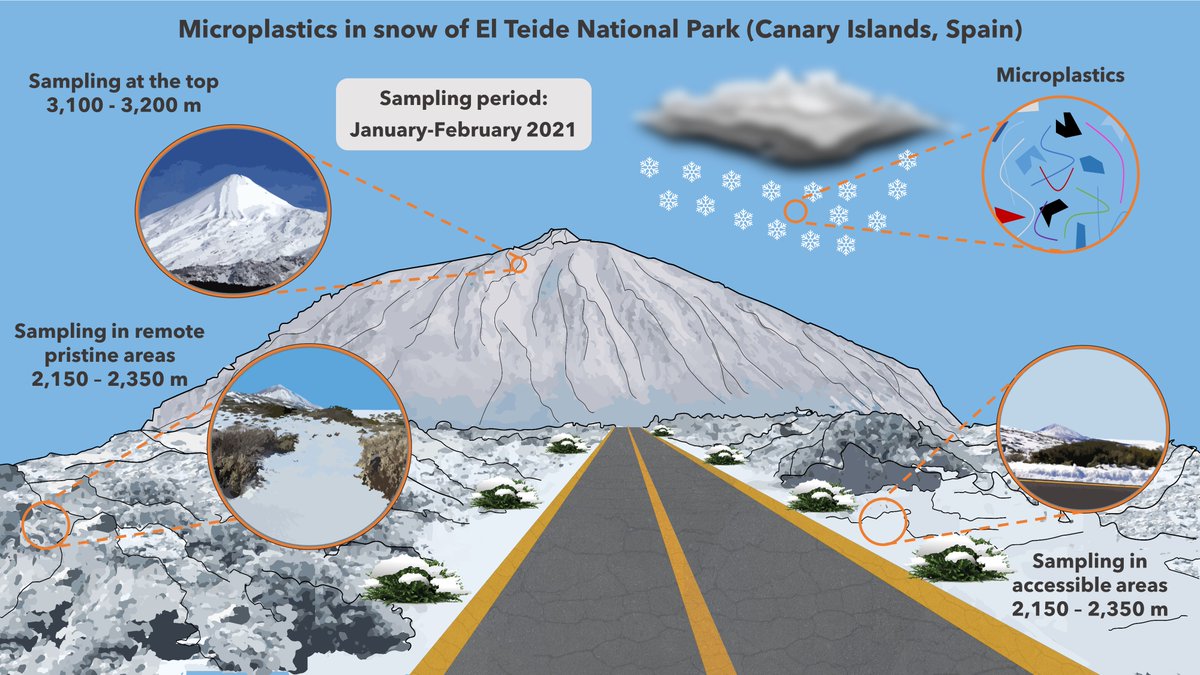 Microplastics in snow of El Teide National Park (Canary Islands, Spain)

Sampling at the top
3,100 - 3,200 m

Sampling period:
January-February 2021

Microplastics

Sampling in remote pristine areas
2,150 – 2,350 m

Sampling in accessible areas
2,150 – 2,350 m